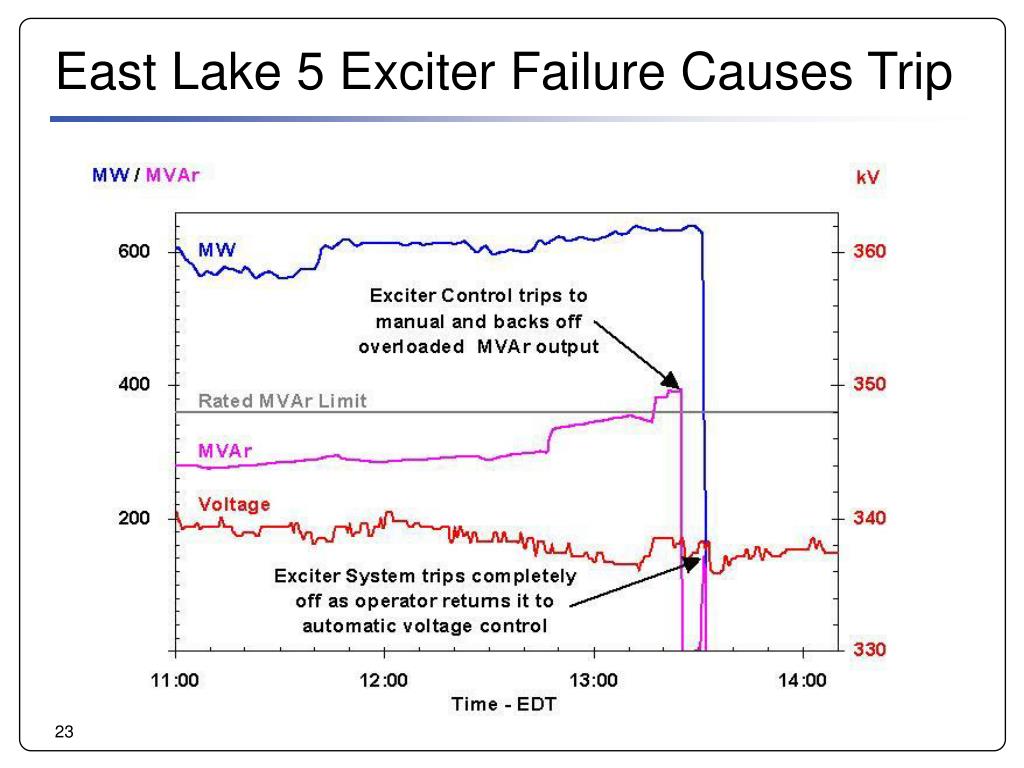 East Lake 5 Exciter Failure Causes Trip

MW / MVAr

kV

600

400

200

360

350

340

330

MW

Exciter Control trips to manual and backs off overloaded MVAr output

Rated MVAr Limit

MVAr

Voltage

Exciter System trips completely off as operator returns it to automatic voltage control

11:00

12:00

13:00

14:00

Time - EDT

23